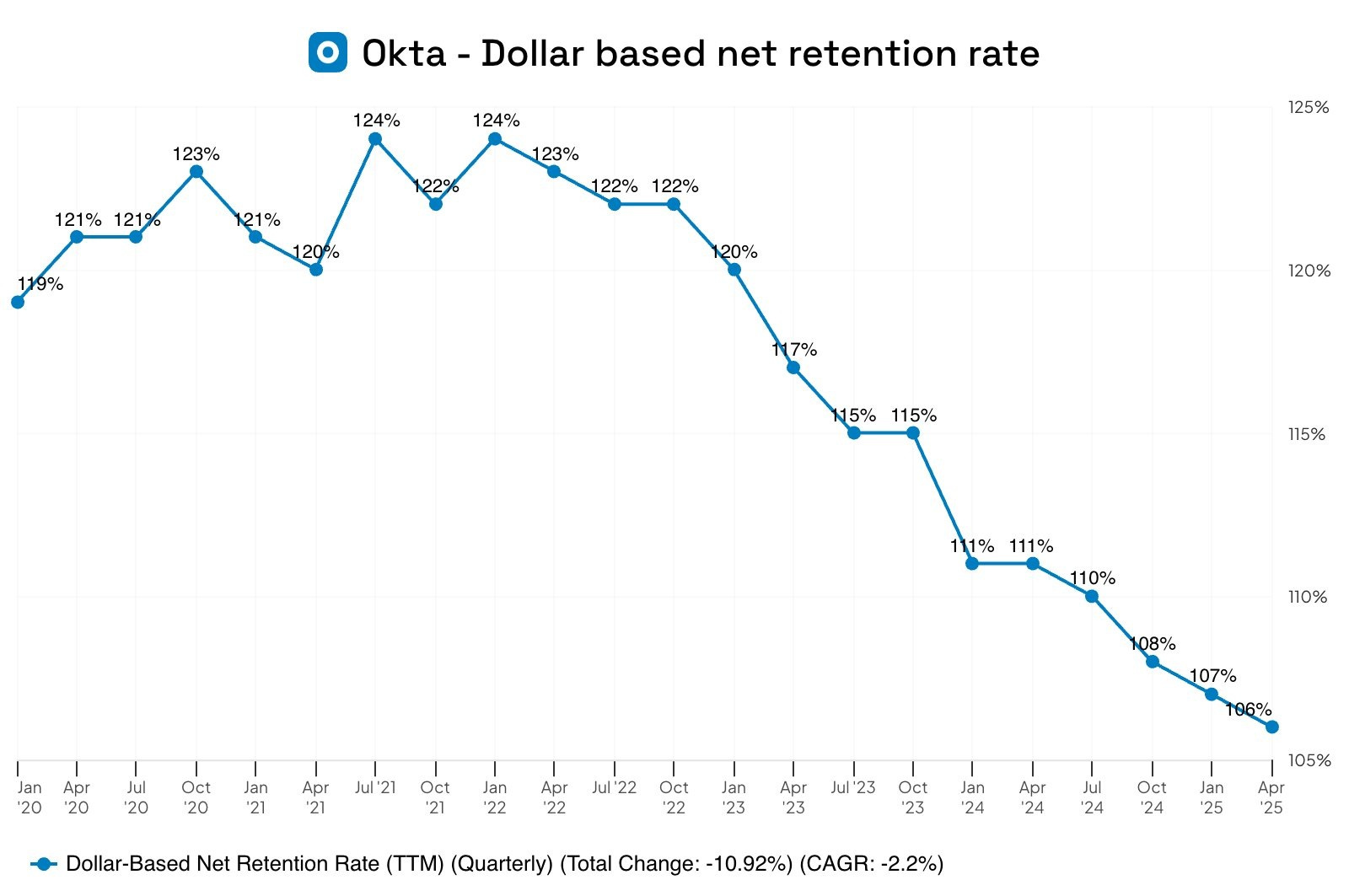 Okta - Dollar based net retention rate

125%
120%
115%
110%
105%

119%
121%
121%
123%
121%
120%
124%
122%
124%
123%
122%
122%
120%
117%
115%
115%
111%
111%
110%
108%
107%
106%

Jan '20
Apr '20
Jul '20
Oct '20
Jan '21
Apr '21
Jul '21
Oct '21
Jan '22
Apr '22
Jul '22
Oct '22
Jan '23
Apr '23
Jul '23
Oct '23
Jan '24
Apr '24
Jul '24
Oct '24
Jan '25
Apr '25

Dollar-Based Net Retention Rate (TTM) (Quarterly) (Total Change: -10.92%) (CAGR: -2.2%)